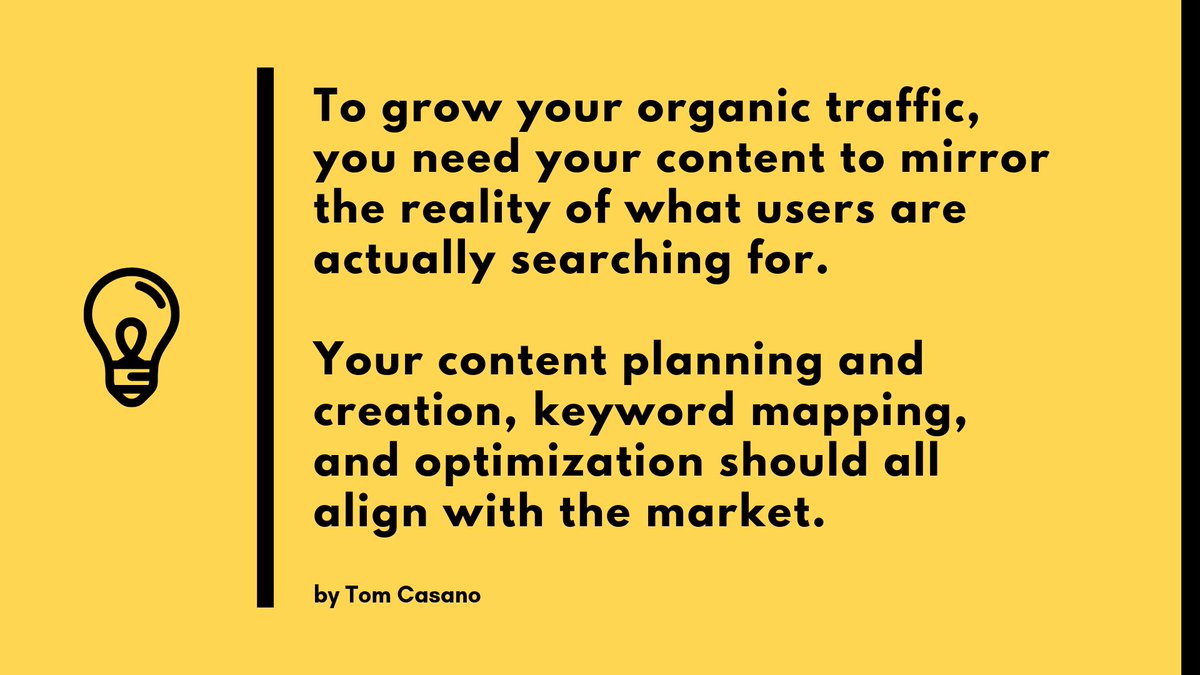 To grow your organic traffic, you need your content to mirror the reality of what users are actually searching for.

Your content planning and creation, keyword mapping, and optimization should all align with the market.

by Tom Casano